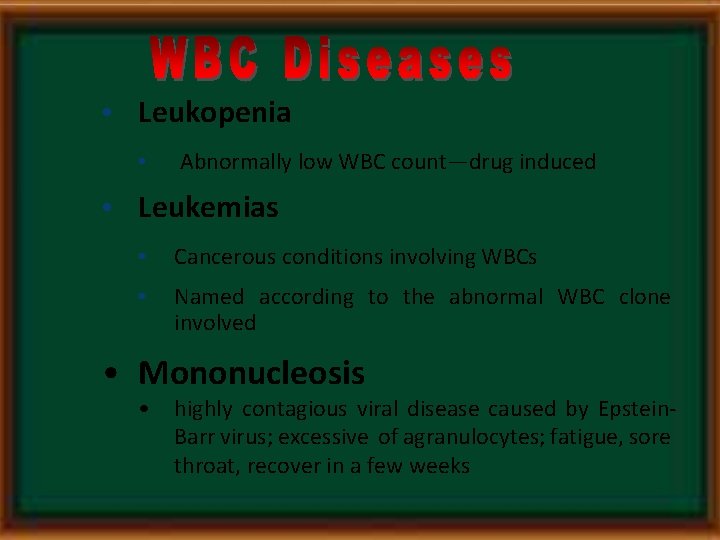 WBC Diseases

• Leukopenia

• Abnormally low WBC count—drug induced

• Leukemias

• Cancerous conditions involving WBCs

• Named according to the abnormal WBC clone involved

• Mononucleosis

• highly contagious viral disease caused by Epstein-Barr virus; excessive of agranulocytes; fatigue, sore throat, recover in a few weeks